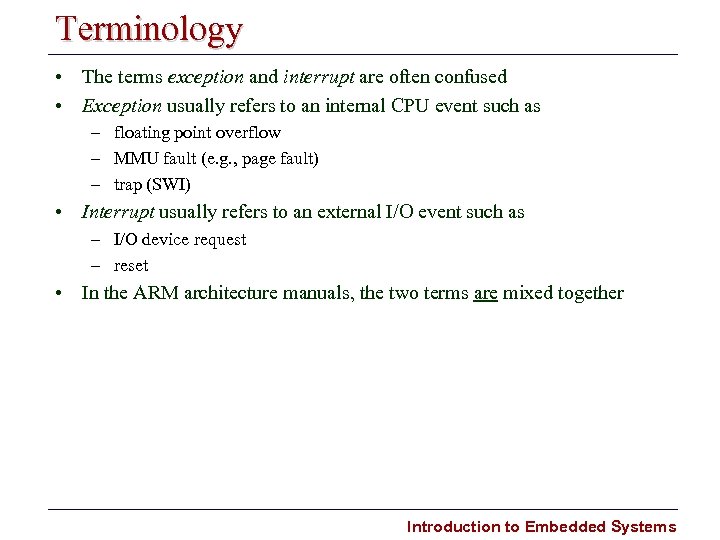 Terminology

• The terms exception and interrupt are often confused
• Exception usually refers to an internal CPU event such as
  – floating point overflow
  – MMU fault (e.g., page fault)
  – trap (SWI)
• Interrupt usually refers to an external I/O event such as
  – I/O device request
  – reset
• In the ARM architecture manuals, the two terms are mixed together

Introduction to Embedded Systems